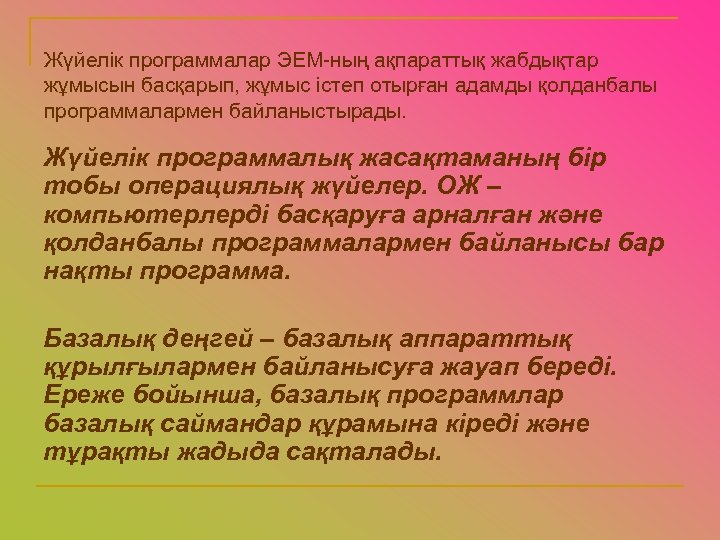 Жүйелік программалар ЭЕМ-ның ақпараттық жабдықтар жұмысын басқарып, жұмыс істеп отырған адамды қолданбалы программалармен байланыстырады.

Жүйелік программалық жасақтаманың бір тобы операциялық жүйелер. ОЖ – компьютерлерді басқаруға арналған және қолданбалы программалармен байланысы бар нақты программа.

Базалық деңгей – базалық аппараттық құрылғылармен байланысуға жауап береді. Ереже бойынша, базалық программлар базалық саймандар құрамына кіреді және тұрақты жадыда сақталады.